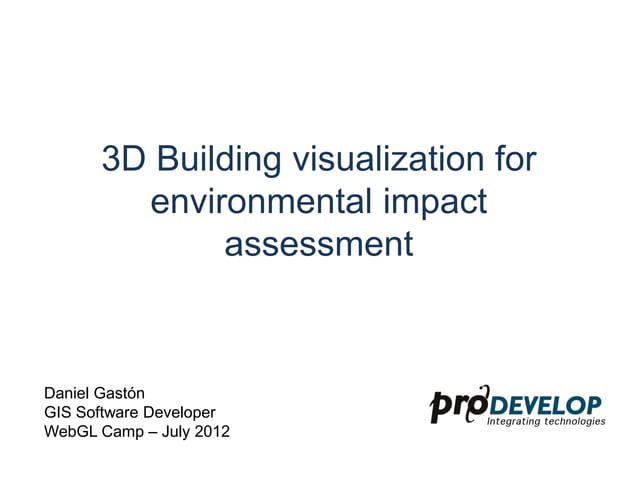 3D Building visualization for environmental impact assessment

Daniel Gastón
GIS Software Developer
WebGL Camp – July 2012

proDEVELOP
Integrating technologies